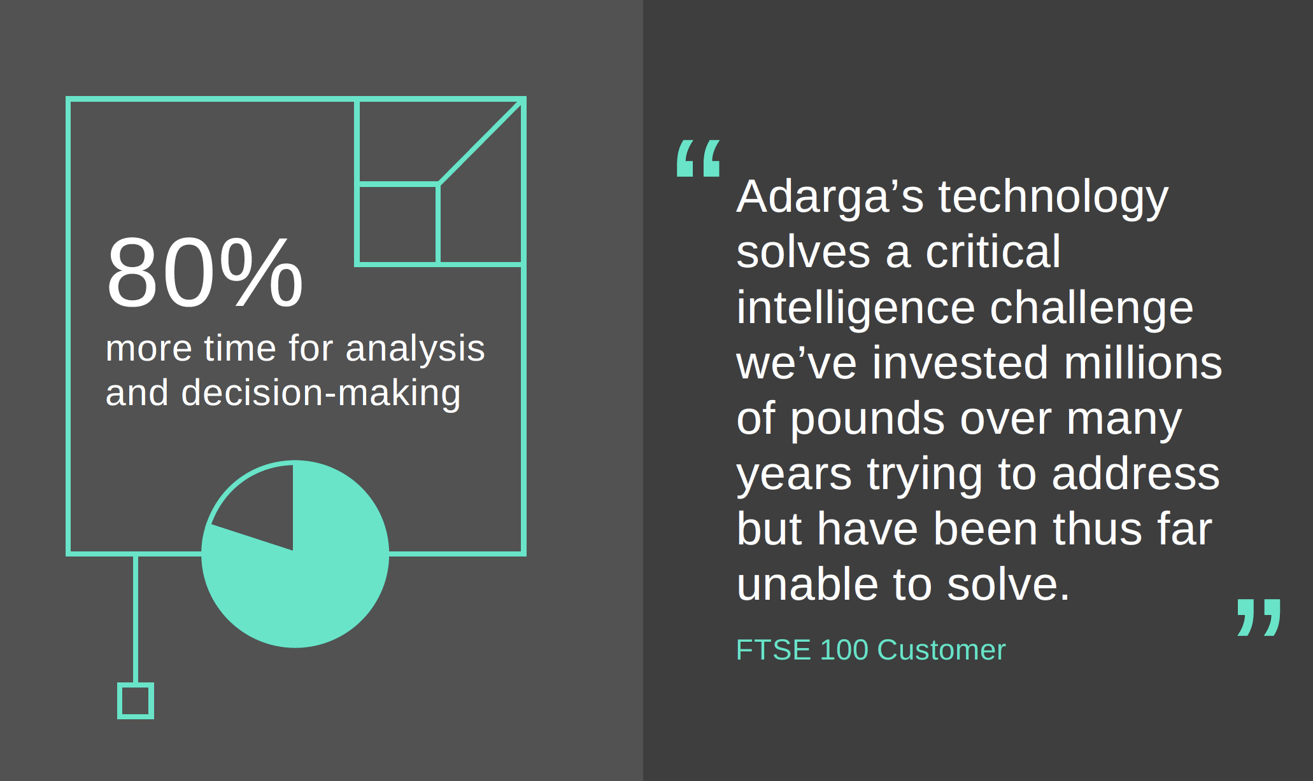 80%
more time for analysis and decision-making

“ Adarga’s technology solves a critical intelligence challenge we’ve invested millions of pounds over many years trying to address but have been thus far unable to solve. ”

FTSE 100 Customer